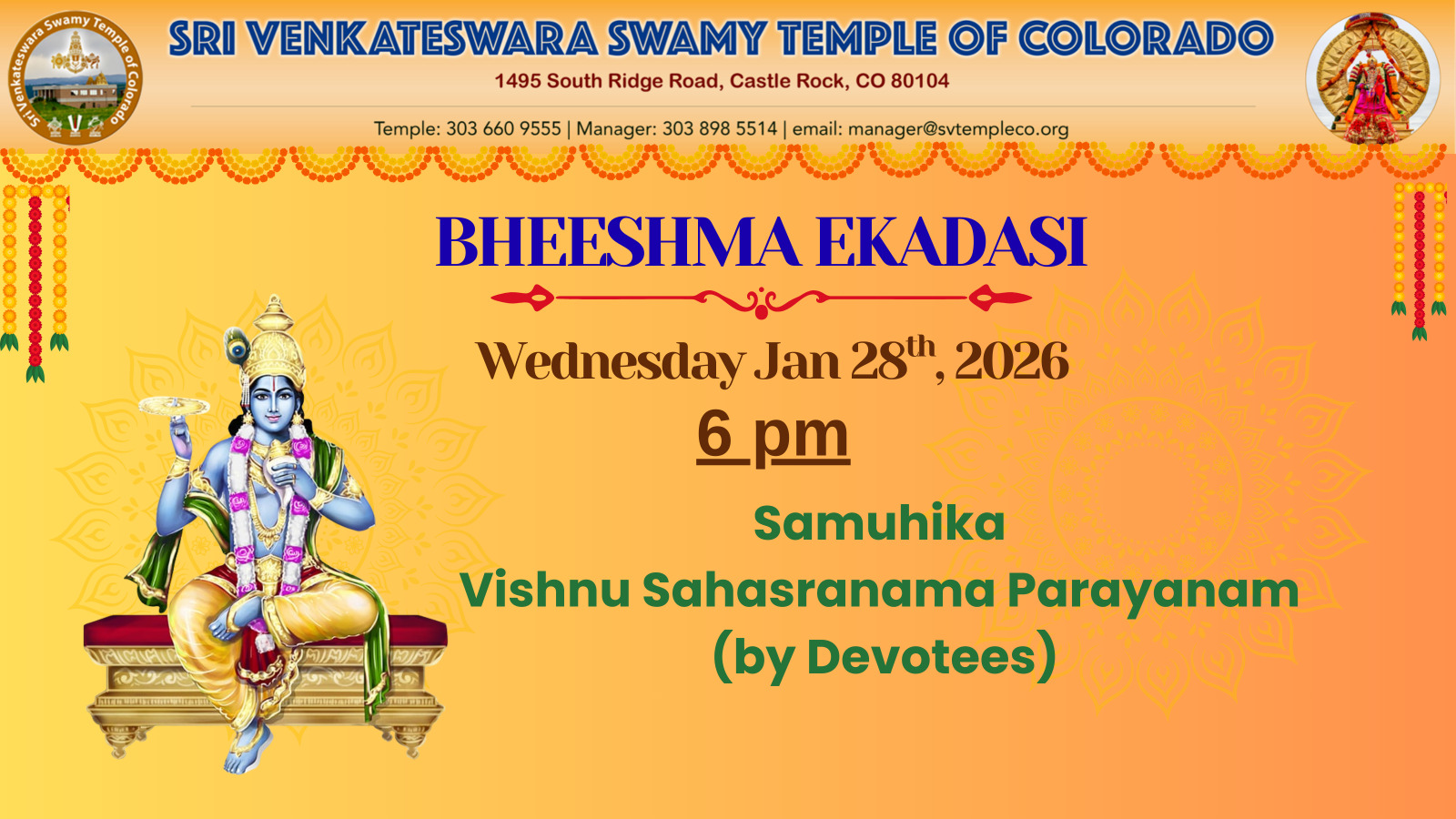 Sri Venkateswara Swamy Temple of Colorado

SRI VENKATESWARA SWAMY TEMPLE OF COLORADO
1495 South Ridge Road, Castle Rock, CO 80104
Temple: 303 660 9555 | Manager: 303 898 5514 | email: manager@svtempleco.org

BHEESHMA EKADASI

Wednesday Jan 28$^{th}$, 2026
6 pm

Samuhika
Vishnu Sahasranama Parayanam
(by Devotees)